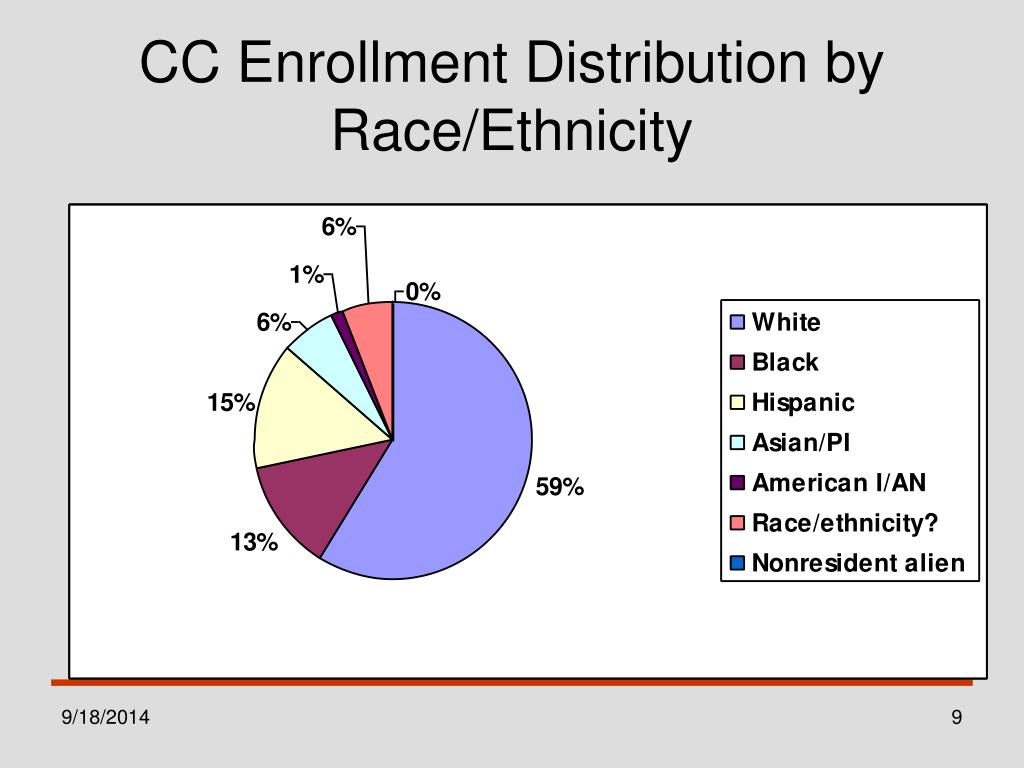 CC Enrollment Distribution by Race/Ethnicity

6%
1%
0%
6%
15%
59%
13%

White
Black
Hispanic
Asian/PI
American I/AN
Race/ethnicity?
Nonresident alien

9/18/2014

9